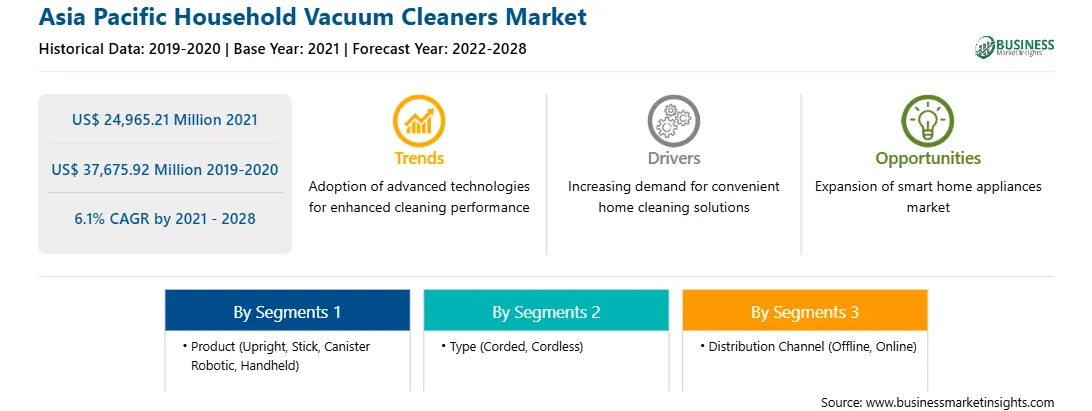 Asia Pacific Household Vacuum Cleaners Market

Historical Data: 2019-2020 | Base Year: 2021 | Forecast Year: 2022-2028

BUSINESS
Market Insights

US$ 24,965.21 Million 2021

US$ 37,675.92 Million 2019-2020

6.1% CAGR by 2021 - 2028

Trends

Adoption of advanced technologies for enhanced cleaning performance

Drivers

Increasing demand for convenient home cleaning solutions

Opportunities

Expansion of smart home appliances market

By Segments 1

• Product (Upright, Stick, Canister Robotic, Handheld)

By Segments 2

• Type (Corded, Cordless)

By Segments 3

• Distribution Channel (Offline, Online)

Source: www.businessmarketinsights.com